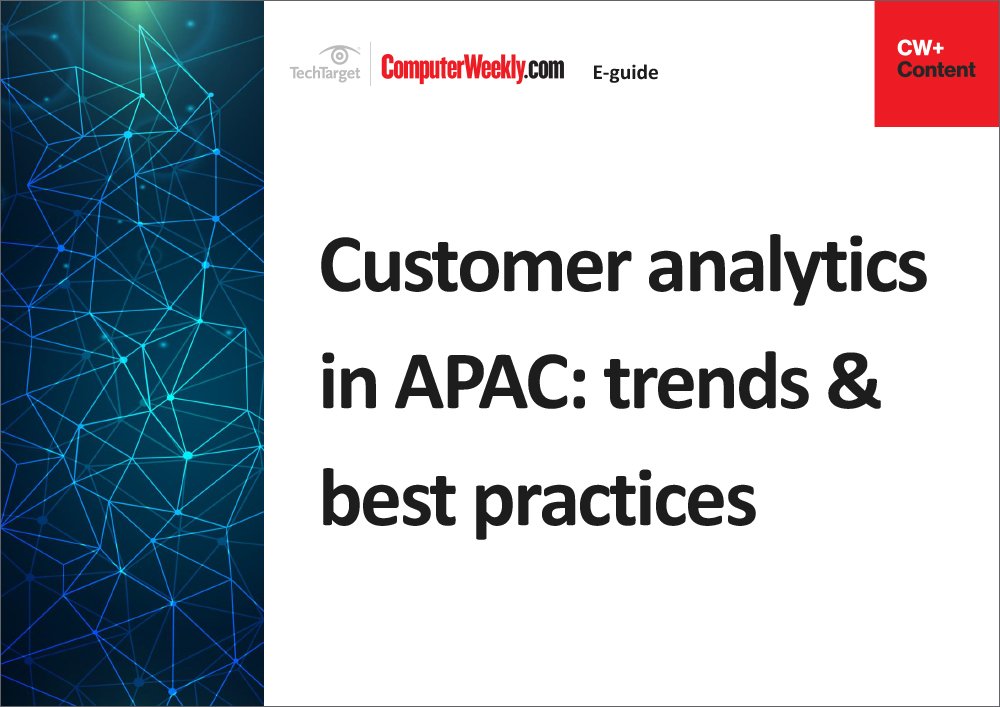 TechTarget ComputerWeekly.com E-guide

CW+ Content

Customer analytics in APAC: trends & best practices